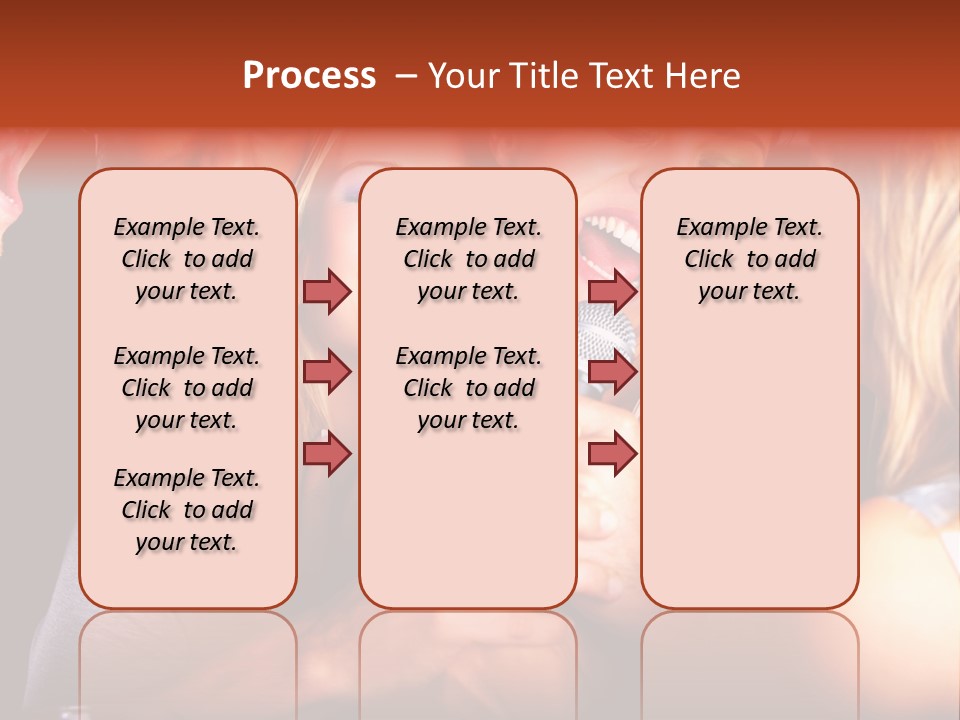 Process – Your Title Text Here

Example Text. Click to add your text.

Example Text. Click to add your text.

Example Text. Click to add your text.

Example Text. Click to add your text.

Example Text. Click to add your text.

Example Text. Click to add your text.